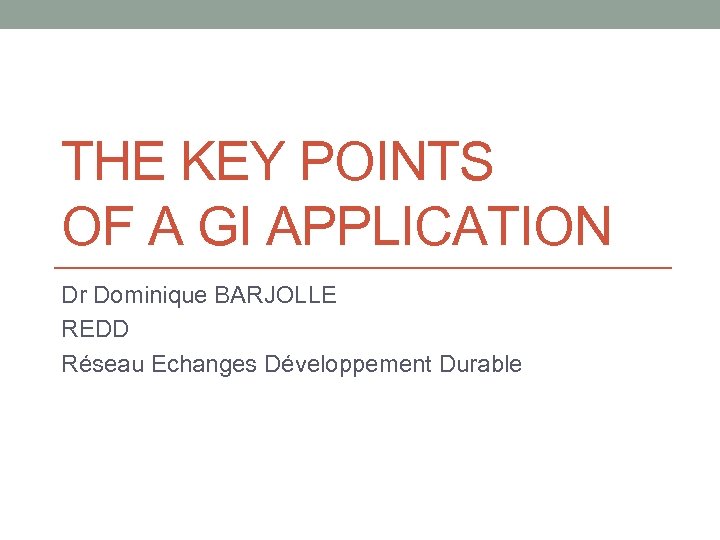 THE KEY POINTS OF A GI APPLICATION

Dr Dominique BARJOLLE
REDD
Réseau Echanges Développement Durable